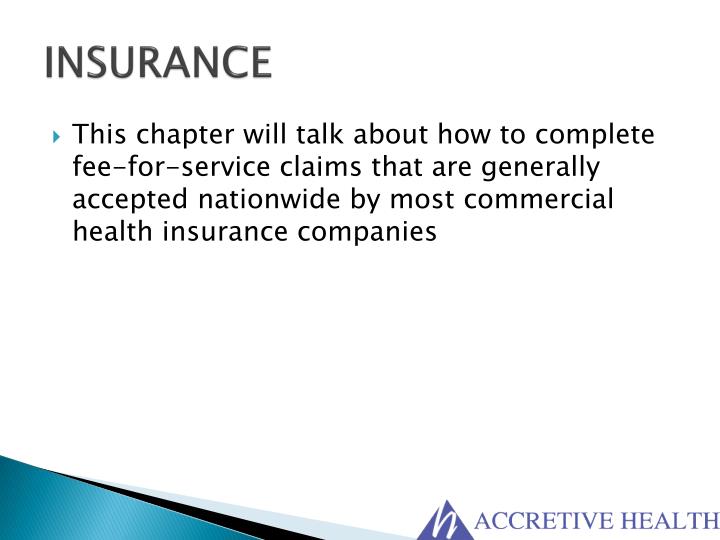 INSURANCE

This chapter will talk about how to complete fee-for-service claims that are generally accepted nationwide by most commercial health insurance companies

ACCRETIVE HEALTH